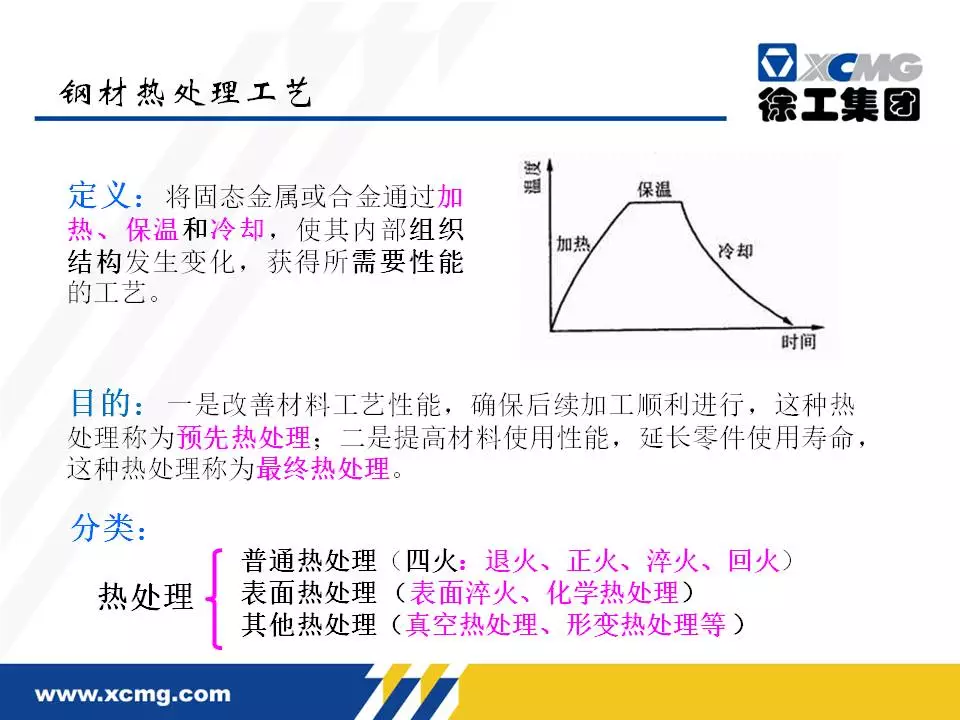 钢材热处理工艺

XCMG
徐工集团

定义：将固态金属或合金通过加热、保温和冷却，使其内部组织结构发生变化，获得所需要性能的工艺。

温度
保温
加热
冷却
时间

目的：一是改善材料工艺性能，确保后续加工顺利进行，这种热处理称为预先热处理；二是提高材料使用性能，延长零件使用寿命，这种热处理称为最终热处理。

分类：

热处理
普通热处理（四火：退火、正火、淬火、回火）
表面热处理（表面淬火、化学热处理）
其他热处理（真空热处理、形变热处理等）

www.xcmg.com